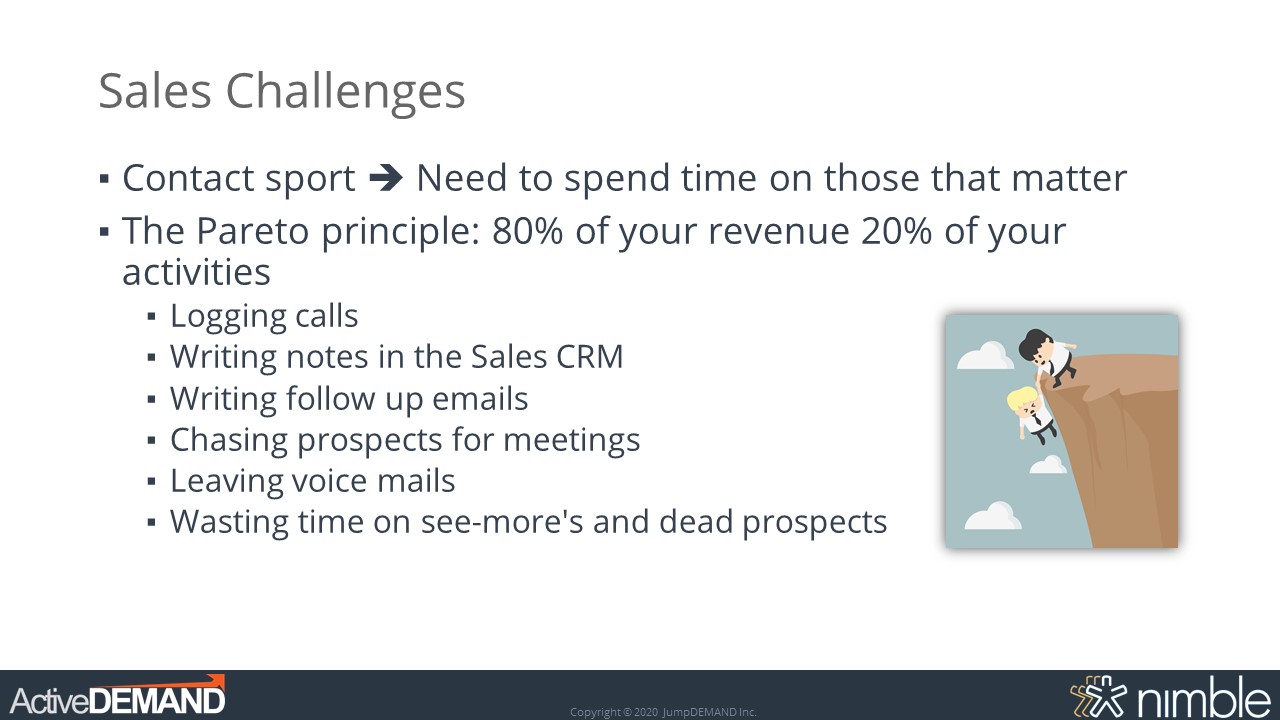 Sales Challenges

▪ Contact sport ➔ Need to spend time on those that matter

▪ The Pareto principle: 80% of your revenue 20% of your activities

▪ Logging calls
▪ Writing notes in the Sales CRM
▪ Writing follow up emails
▪ Chasing prospects for meetings
▪ Leaving voice mails
▪ Wasting time on see-more's and dead prospects

ActiveDEMAND

Copyright © 2020 JumpDEMAND Inc.

nimble